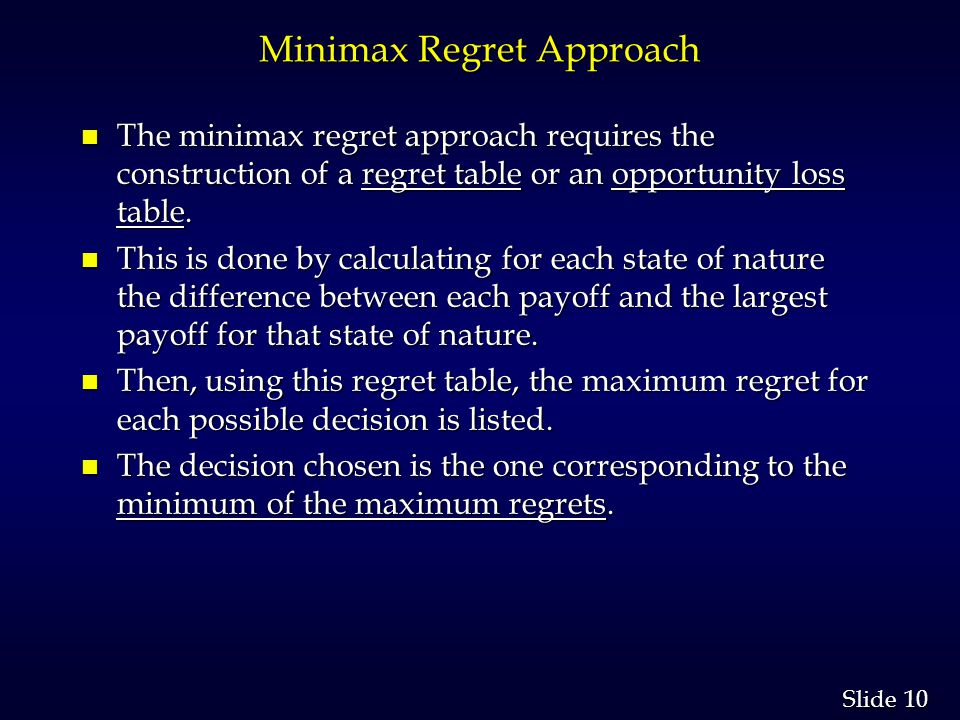 Minimax Regret Approach

- The minimax regret approach requires the construction of a regret table or an opportunity loss table.
- This is done by calculating for each state of nature the difference between each payoff and the largest payoff for that state of nature.
- Then, using this regret table, the maximum regret for each possible decision is listed.
- The decision chosen is the one corresponding to the minimum of the maximum regrets.

Slide 10